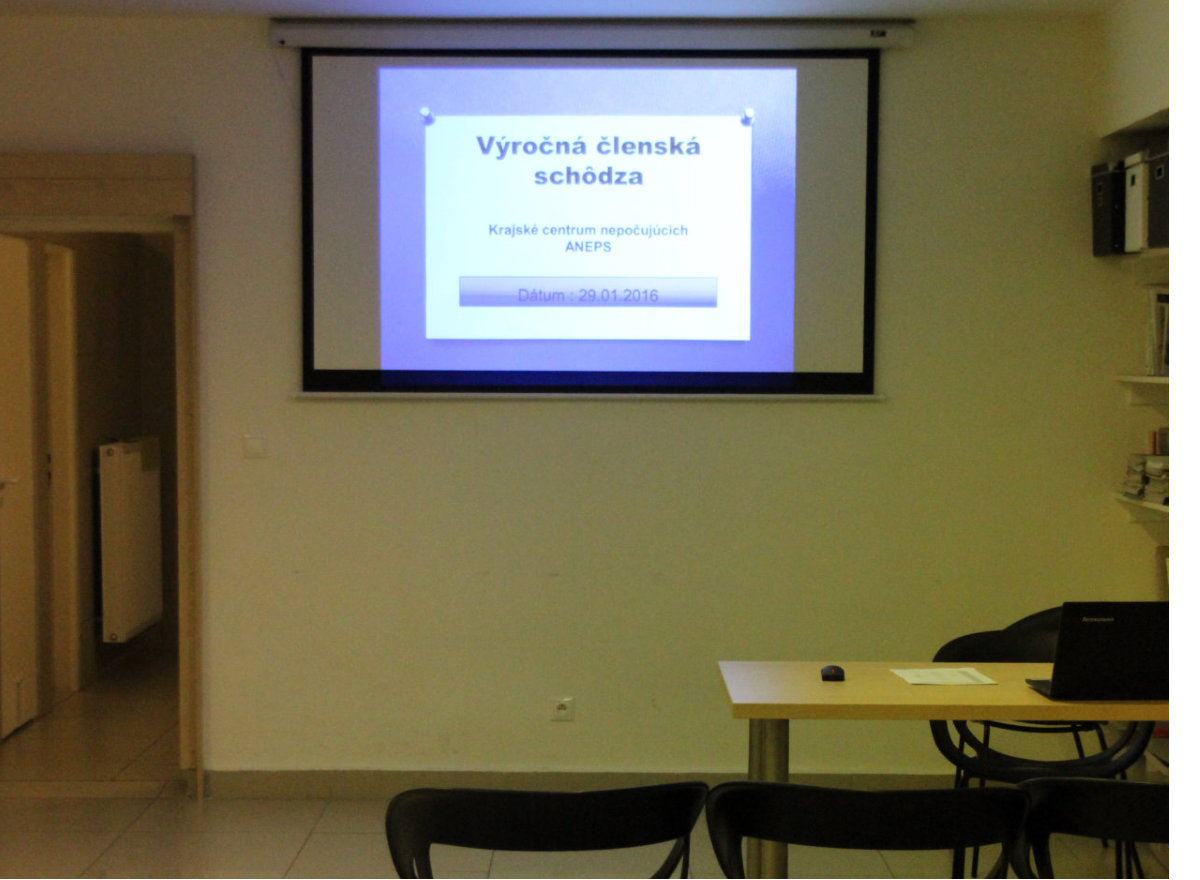 Výročná členská schôdza

Krajské centrum nepočujúcich ANEPS

Dátum : 29.01.2016

lenovo